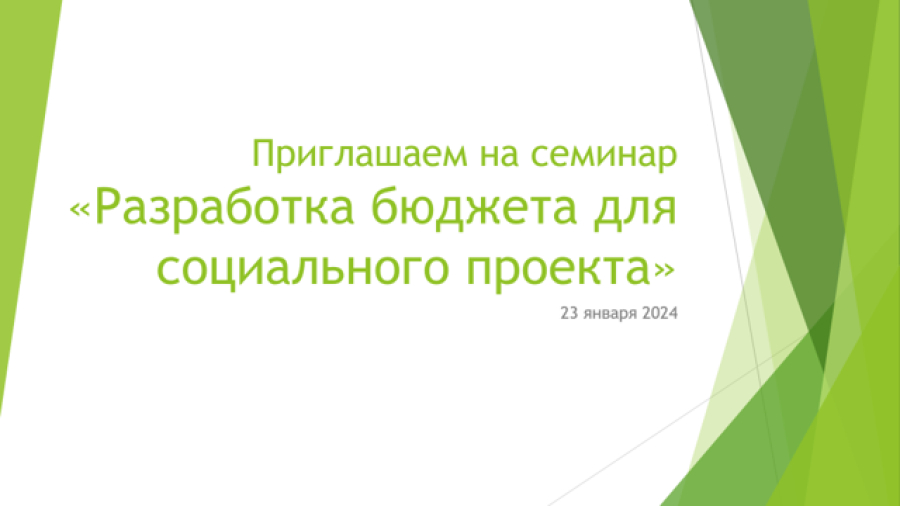 Приглашаем на семинар «Разработка бюджета для социального проекта»

23 января 2024